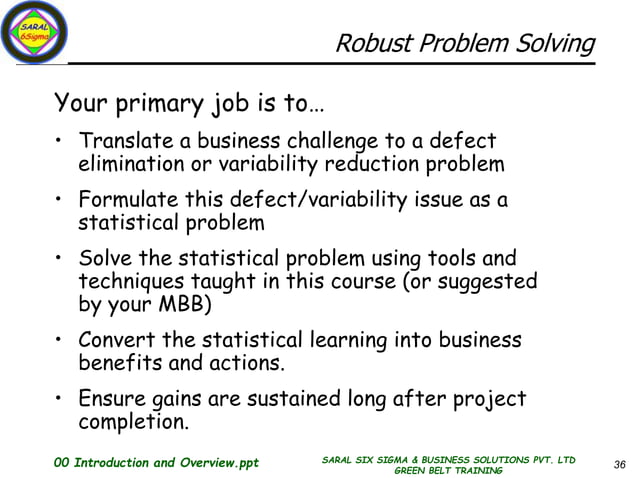 SARAL 6Sigma

Robust Problem Solving

Your primary job is to…

• Translate a business challenge to a defect elimination or variability reduction problem

• Formulate this defect/variability issue as a statistical problem

• Solve the statistical problem using tools and techniques taught in this course (or suggested by your MBB)

• Convert the statistical learning into business benefits and actions.

• Ensure gains are sustained long after project completion.

00 Introduction and Overview.ppt

SARAL SIX SIGMA & BUSINESS SOLUTIONS PVT. LTD
GREEN BELT TRAINING

36